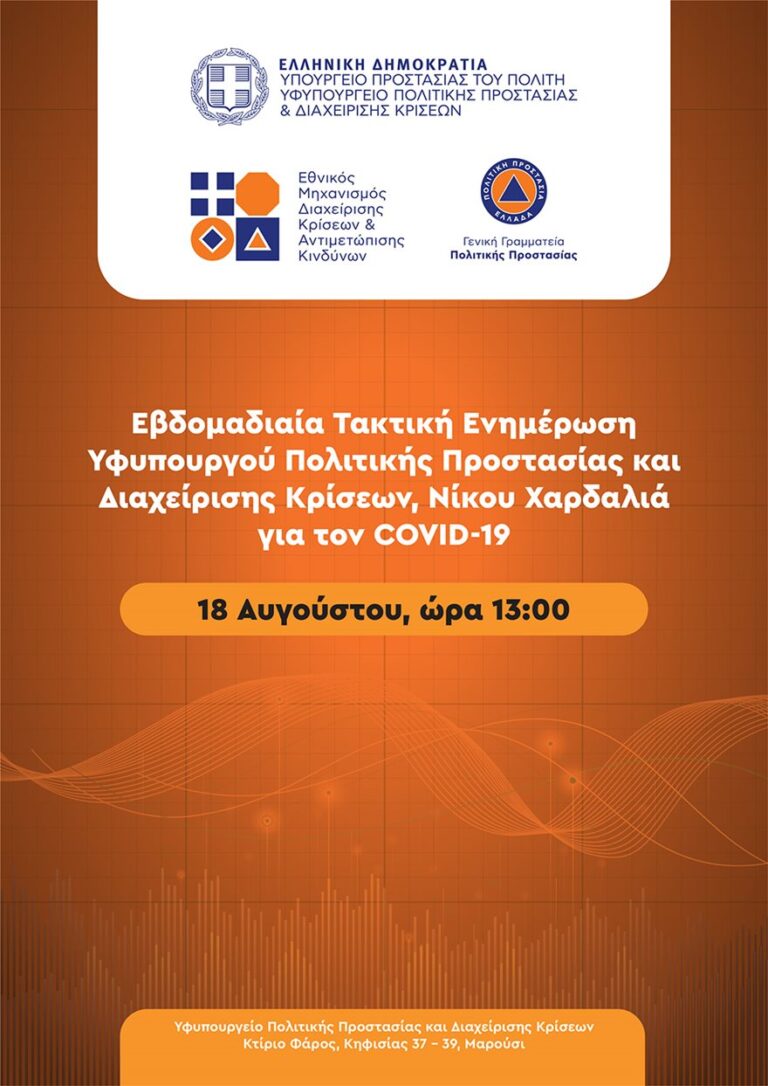 ΕΛΛΗΝΙΚΗ ΔΗΜΟΚΡΑΤΙΑ
ΥΠΟΥΡΓΕΙΟ ΠΡΟΣΤΑΣΙΑΣ ΤΟΥ ΠΟΛΙΤΗ
ΥΦΥΠΟΥΡΓΕΙΟ ΠΟΛΙΤΙΚΗΣ ΠΡΟΣΤΑΣΙΑΣ
& ΔΙΑΧΕΙΡΙΣΗΣ ΚΡΙΣΕΩΝ

Εθνικός Μηχανισμός Διαχείρισης Κρίσεων & Αντιμετώπισης Κινδύνων

ΠΟΛΙΤΙΚΗ ΠΡΟΣΤΑΣΙΑ ΕΛΛΑΔΑ

Γενική Γραμματεία
Πολιτικής Προστασίας

Εβδομαδιαία Τακτική Ενημέρωση Υφυπουργού Πολιτικής Προστασίας και Διαχείρισης Κρίσεων, Νίκου Χαρδαλιά για τον COVID-19

18 Αυγούστου, ώρα 13:00

Υφυπουργείο Πολιτικής Προστασίας και Διαχείρισης Κρίσεων
Κτίριο Φάρος, Κηφισίας 37 – 39, Μαρούσι